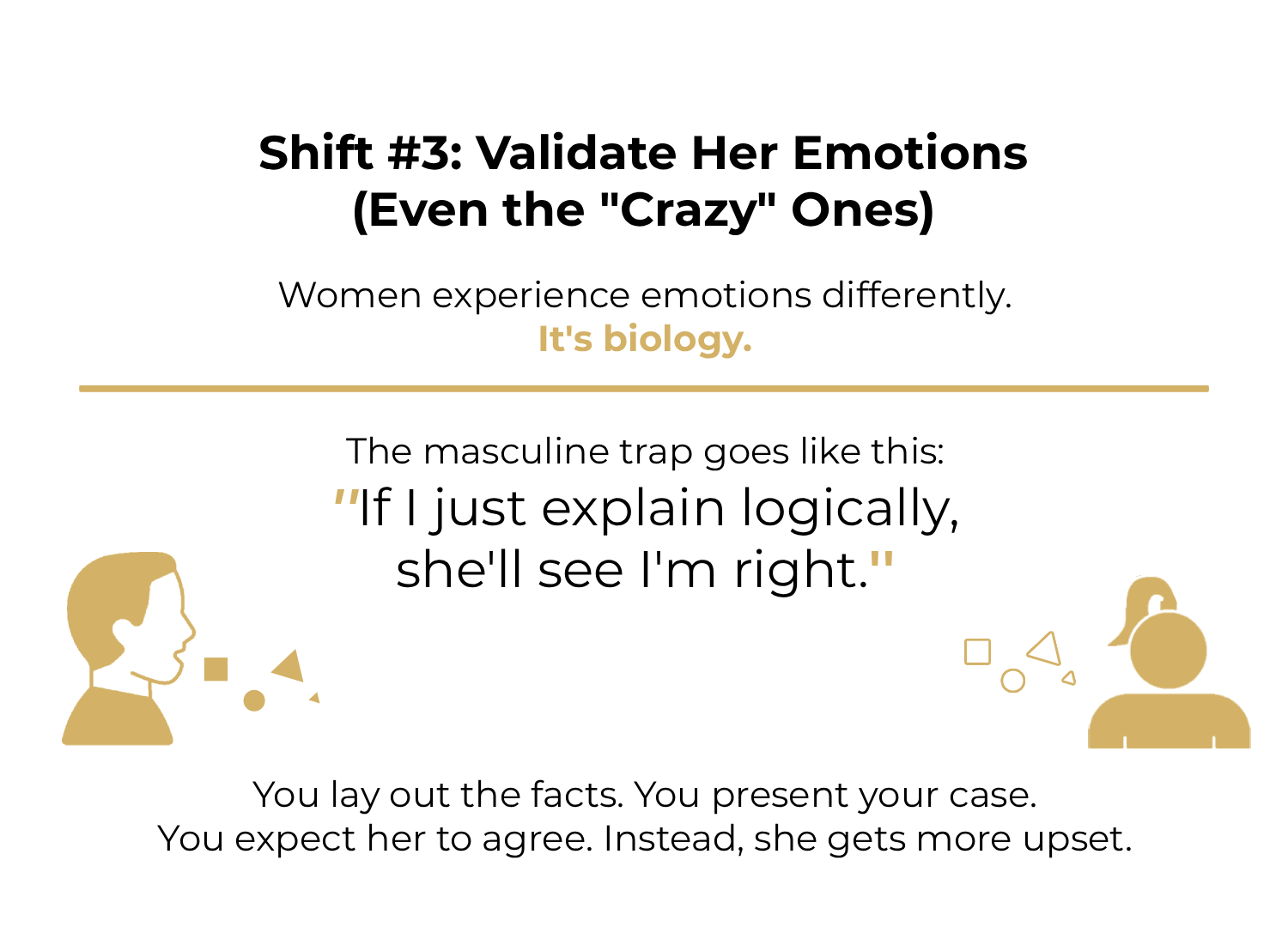 Shift #3: Validate Her Emotions (Even the "Crazy" Ones)

Women experience emotions differently.
It's biology.

The masculine trap goes like this:
"If I just explain logically, she'll see I'm right."

You lay out the facts. You present your case.
You expect her to agree. Instead, she gets more upset.